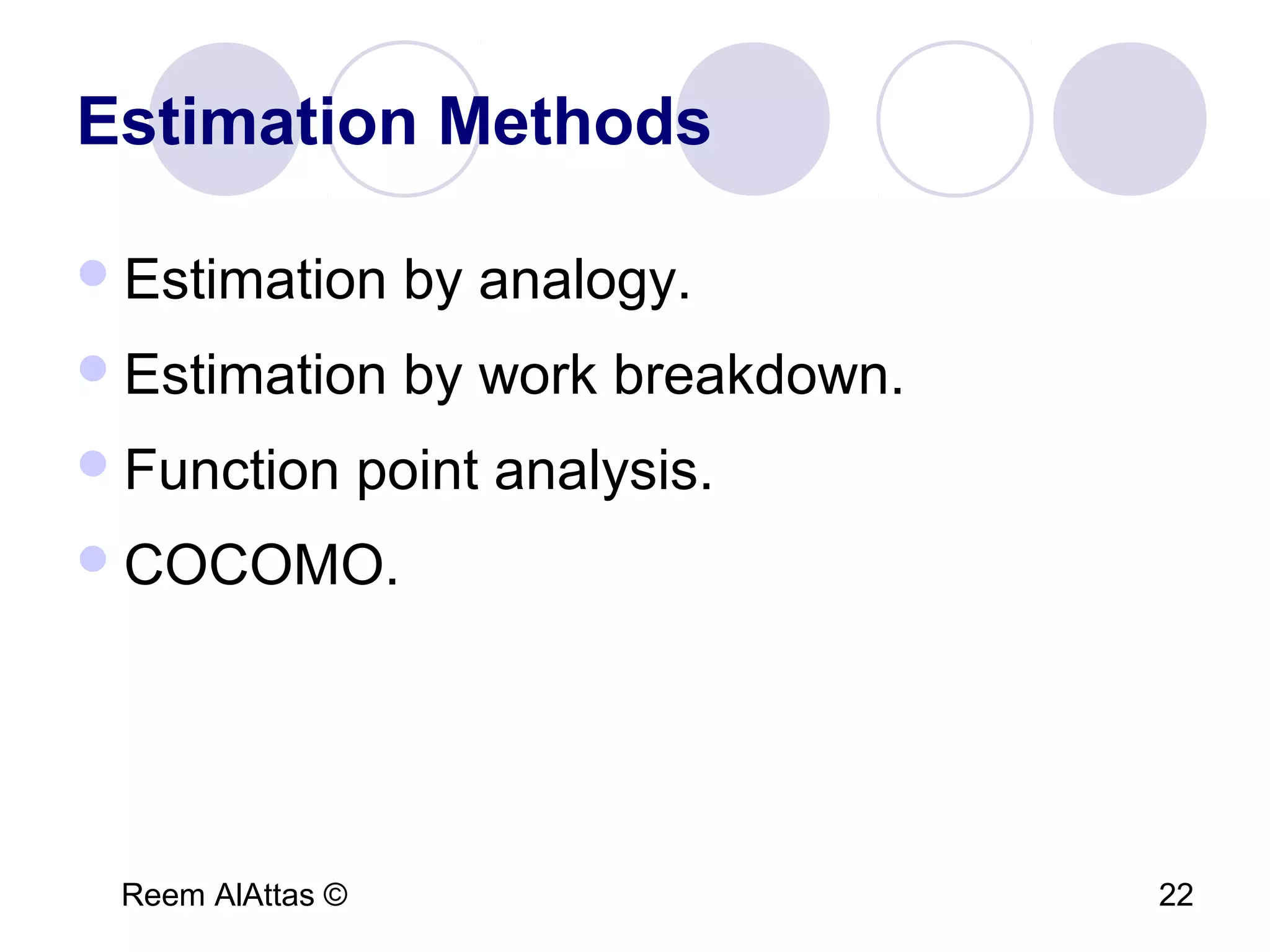 Estimation Methods

- Estimation by analogy.
- Estimation by work breakdown.
- Function point analysis.
- COCOMO.

Reem AlAttas ©

22